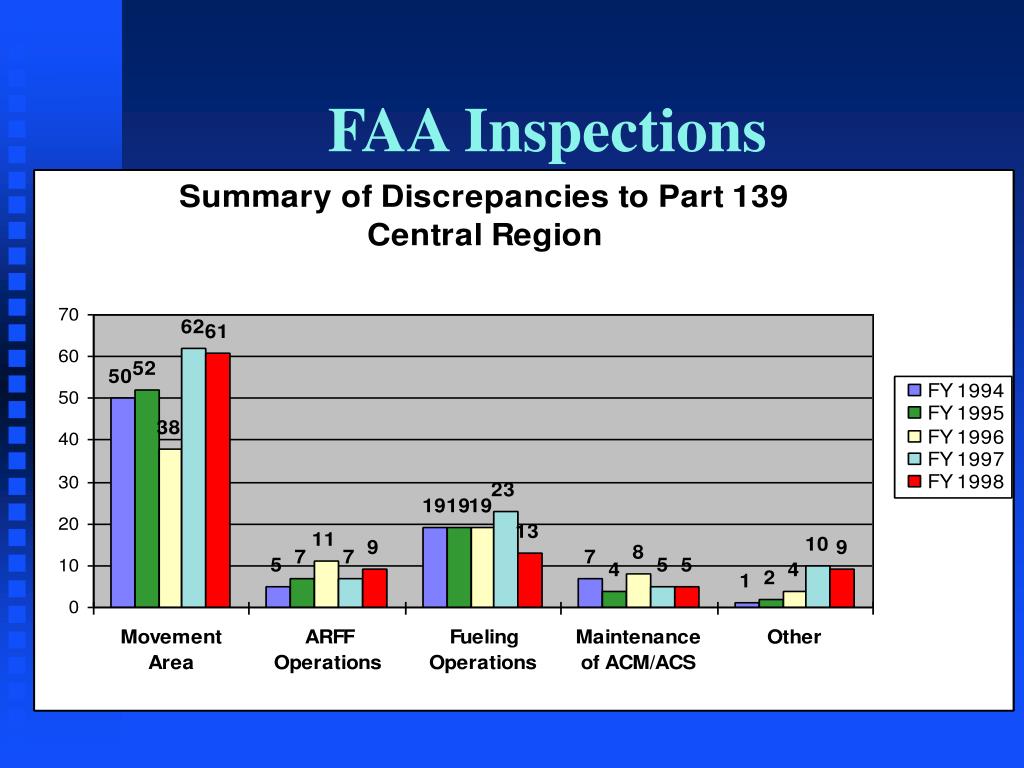 FAA Inspections

Summary of Discrepancies to Part 139
Central Region

70
60
50
40
30
20
10
0

50 52 38 62 61
5 7 11 7 9
19 19 19 23 13
7 4 8 5 5
1 2 4 10 9

Movement Area
ARFF Operations
Fueling Operations
Maintenance of ACM/ACS
Other

FY 1994
FY 1995
FY 1996
FY 1997
FY 1998